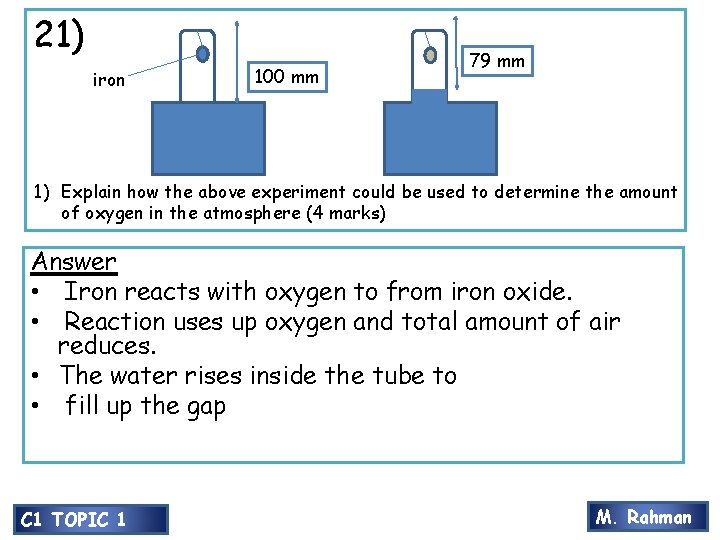 21)

iron

100 mm

79 mm

1) Explain how the above experiment could be used to determine the amount of oxygen in the atmosphere (4 marks)

Answer
• Iron reacts with oxygen to from iron oxide.
• Reaction uses up oxygen and total amount of air reduces.
• The water rises inside the tube to
• fill up the gap

C1 TOPIC 1

M. Rahman